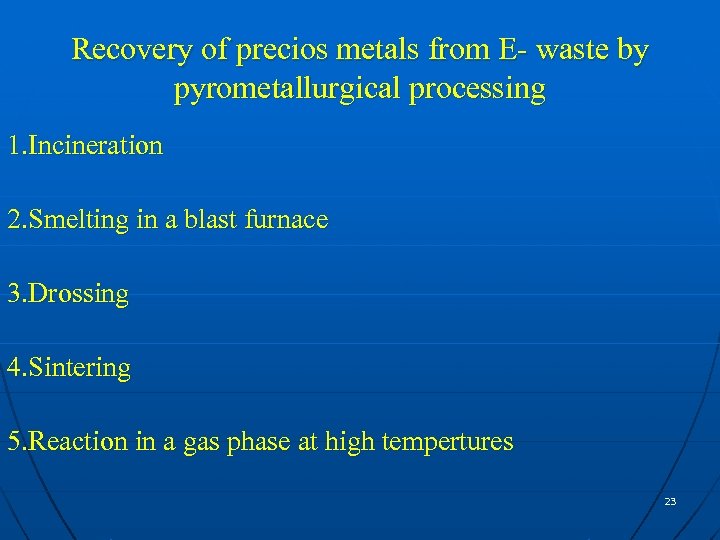 Recovery of precios metals from E- waste by pyrometallurgical processing

1.Incineration

2.Smelting in a blast furnace

3.Drossing

4.Sintering

5.Reaction in a gas phase at high tempertures

23